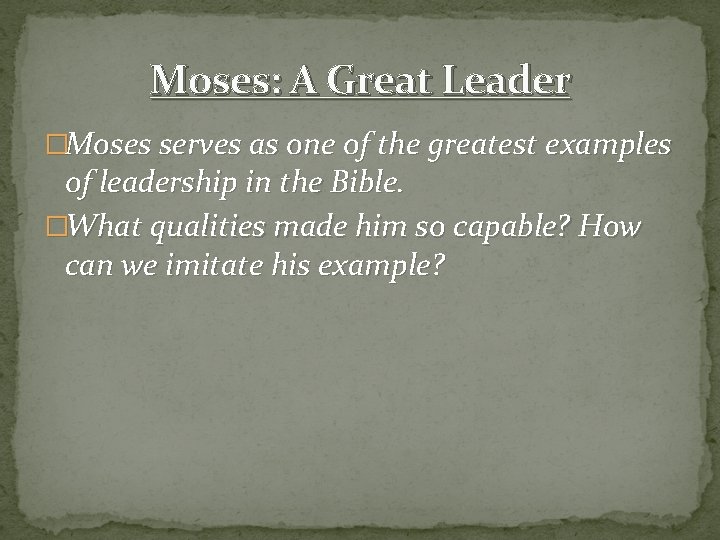 Moses: A Great Leader

Moses serves as one of the greatest examples of leadership in the Bible.

What qualities made him so capable? How can we imitate his example?